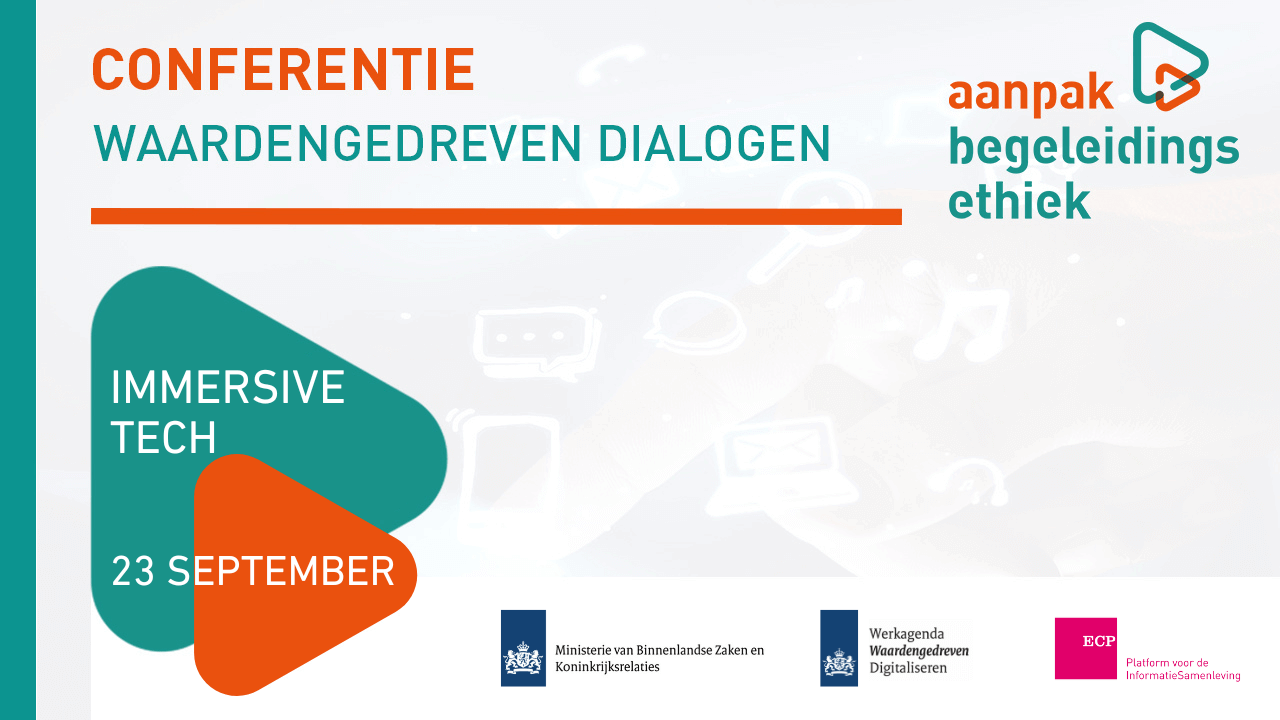 CONFERENTIE
WAARDENGEDREVEN DIALOGEN

aanpak
begeleidings
ethiek

IMMERSIVE TECH

23 SEPTEMBER

Ministerie van Binnenlandse Zaken en Koninkrijksrelaties

Werkagenda
Waardengedreven
Digitaliseren

ECP
Platform voor de InformatieSamenleving